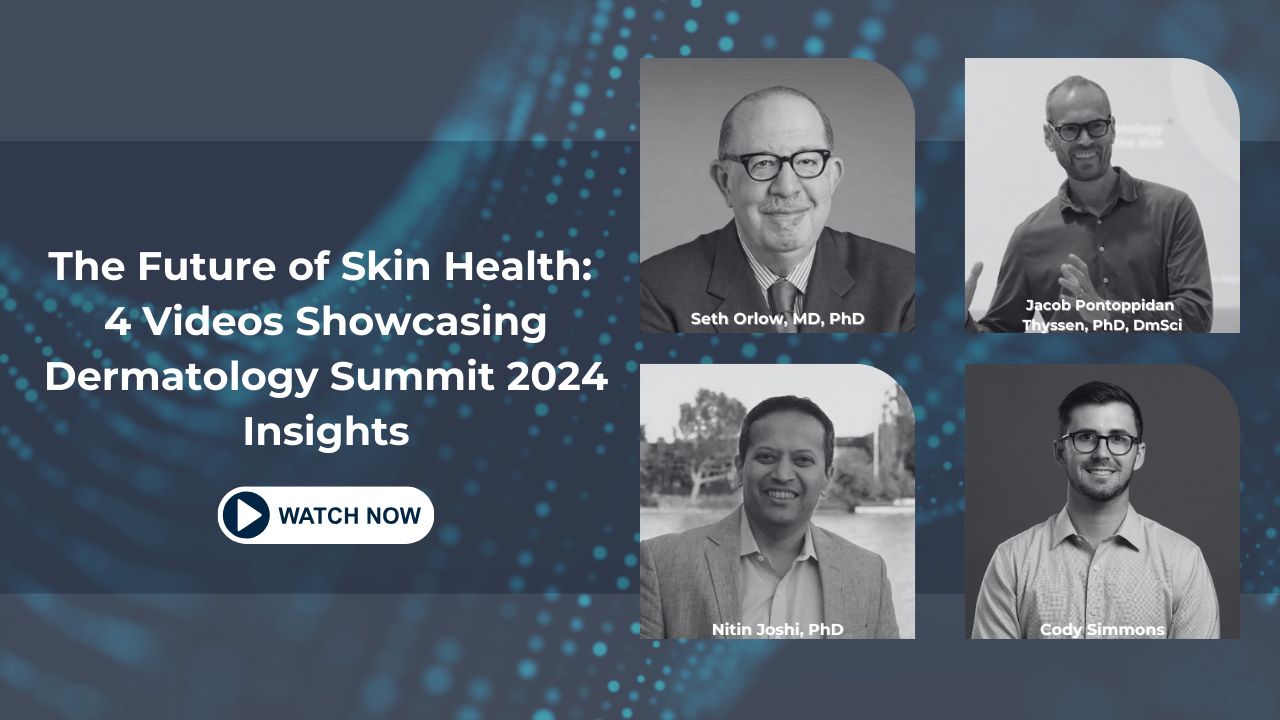 The Future of Skin Health: 4 Videos Showcasing Dermatology Summit 2024 Insights

WATCH NOW

Seth Orlow, MD, PhD

Jacob Pontoppidan Thyssen, PhD, DmSci

Nitin Joshi, PhD

Cody Simmons